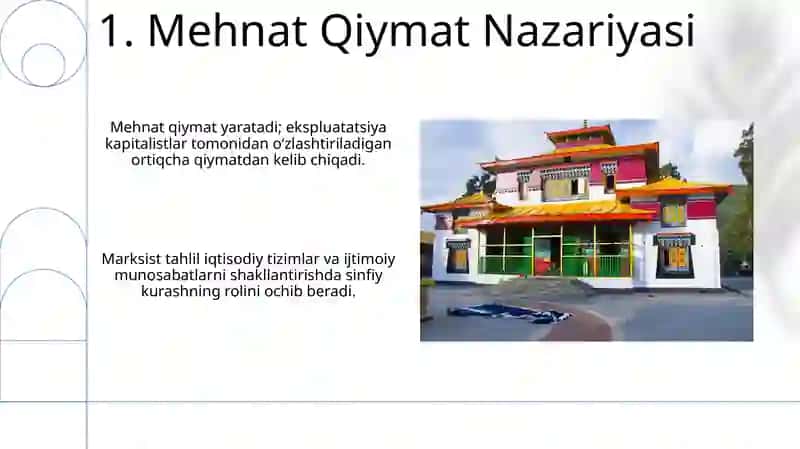 1. Mehnat Qiymat Nazariyasi

Mehnat qiymat yaratadi; ekspluatatsiya kapitalistlar tomonidan o'zlashtiriladigan ortiqcha qiymatdan kelib chiqadi.

Marksist tahlil iqtisodiy tizimlar va ijtimoiy munosabatlarni shakllantirishda sinfiy kurashning rolini ochib beradi.